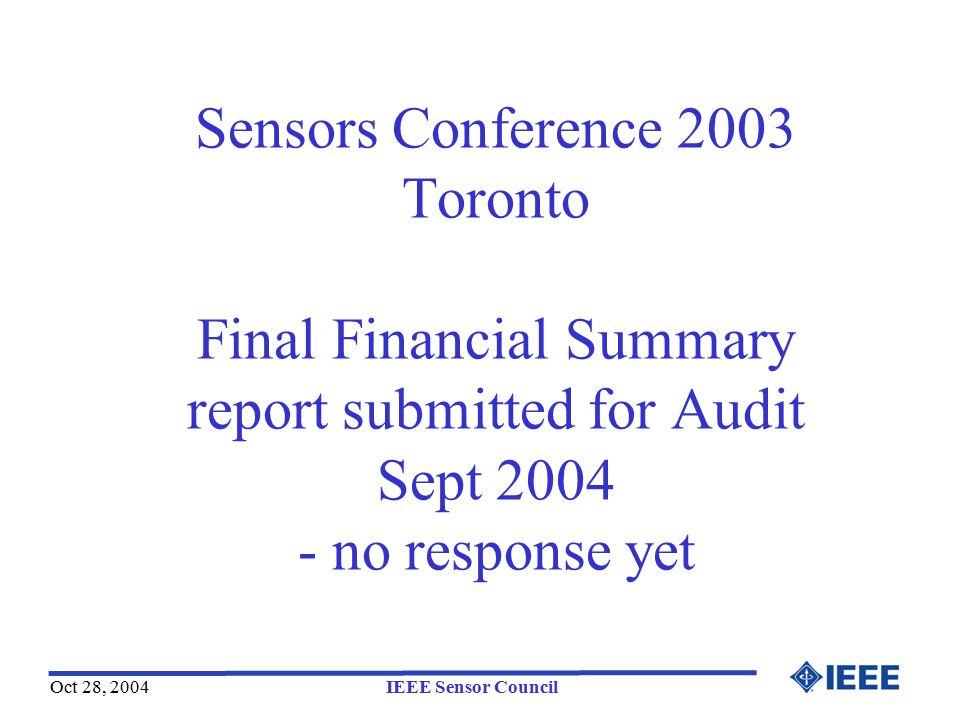 Sensors Conference 2003
Toronto

Final Financial Summary report submitted for Audit Sept 2004
- no response yet

Oct 28, 2004
IEEE Sensor Council
IEEE